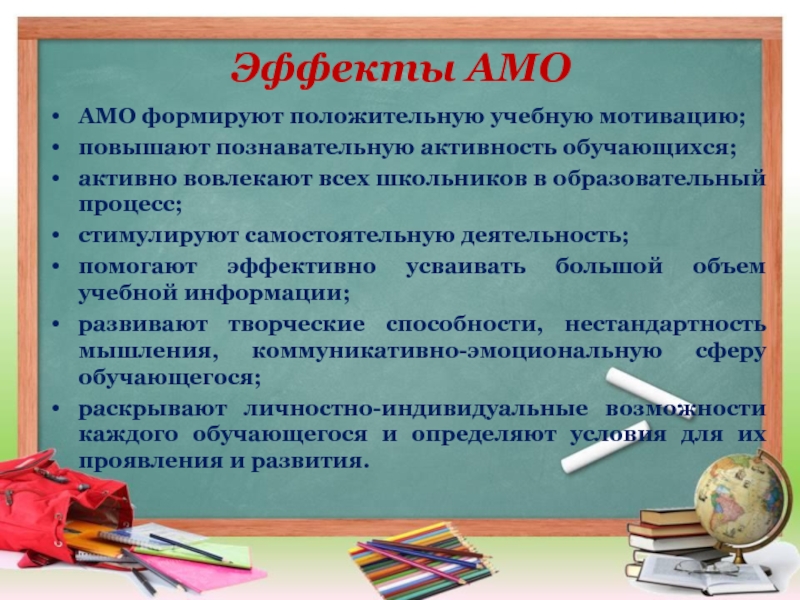 Эффекты АМО

• АМО формируют положительную учебную мотивацию;
• повышают познавательную активность обучающихся;
• активно вовлекают всех школьников в образовательный процесс;
• стимулируют самостоятельную деятельность;
• помогают эффективно усваивать большой объем учебной информации;
• развивают творческие способности, нестандартность мышления, коммуникативно-эмоциональную сферу обучающегося;
• раскрывают личностно-индивидуальные возможности каждого обучающегося и определяют условия для их проявления и развития.